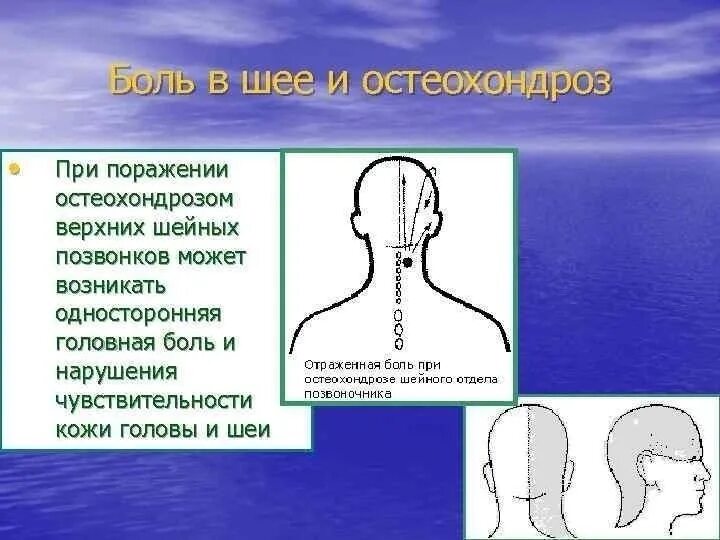 Боль в шее и остеохондроз

При поражении остеохондрозом верхних шейных позвонков может возникать односторонняя головная боль и нарушения чувствительности кожи головы и шеи

Отраженная боль при остеохондрозе шейного отдела позвоночника